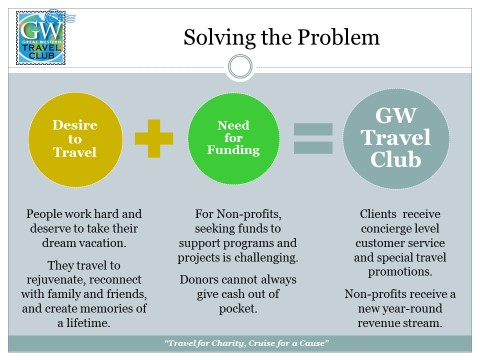 GW
GREAT WESTERN
TRAVEL
CLUB

Solving the Problem

Desire to Travel

Need for Funding

GW Travel Club

People work hard and deserve to take their dream vacation.

They travel to rejuvenate, reconnect with family and friends, and create memories of a lifetime.

For Non-profits, seeking funds to support programs and projects is challenging.

Donors cannot always give cash out of pocket.

Clients receive concierge level customer service and special travel promotions.

Non-profits receive a new year-round revenue stream.

"Travel for Charity, Cruise for a Cause"